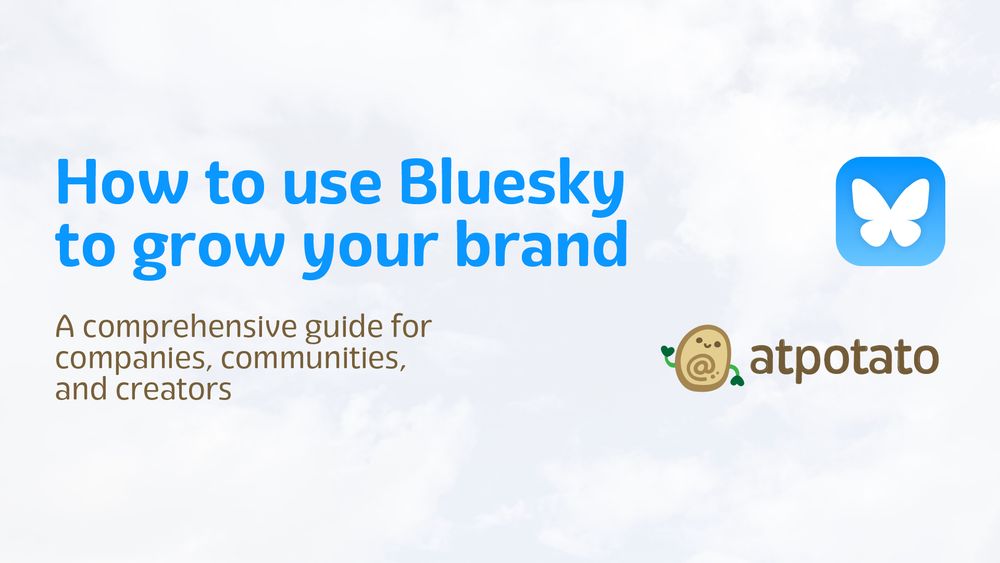 How to use Bluesky to grow your brand

A comprehensive guide for companies, communities, and creators

@

atpotato